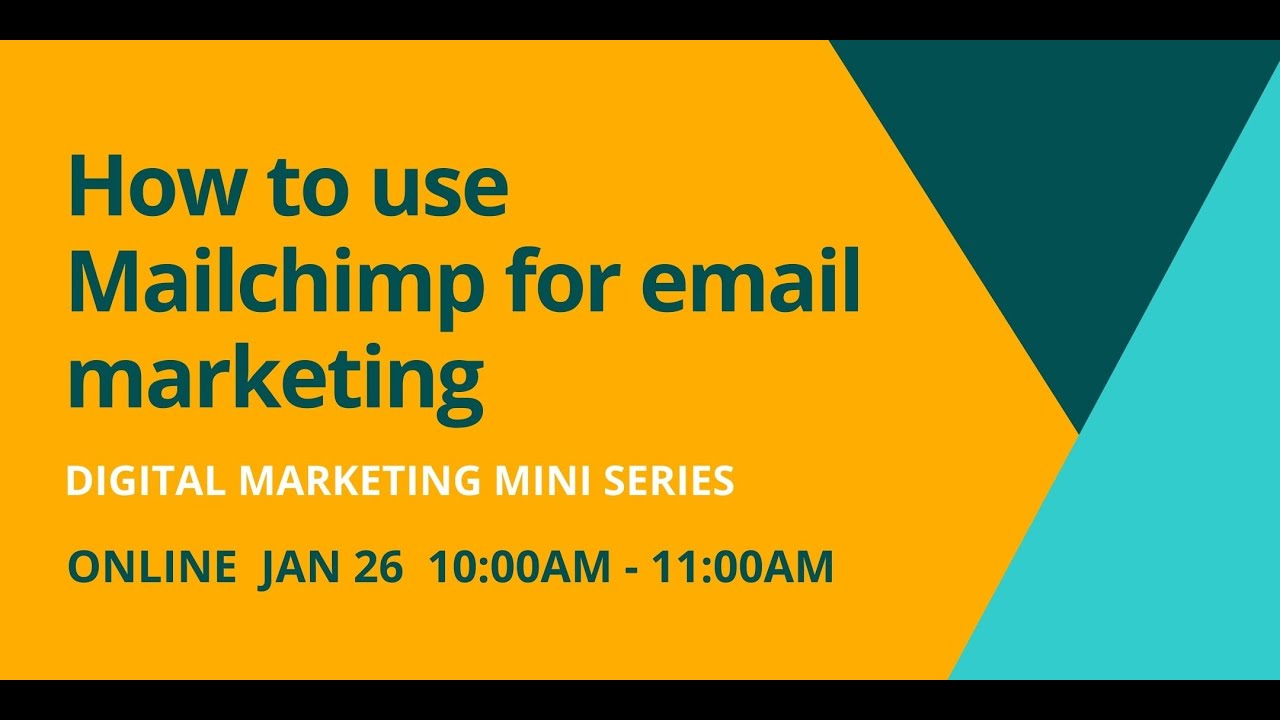 How to use Mailchimp for email marketing

DIGITAL MARKETING MINI SERIES

ONLINE JAN 26 10:00AM - 11:00AM